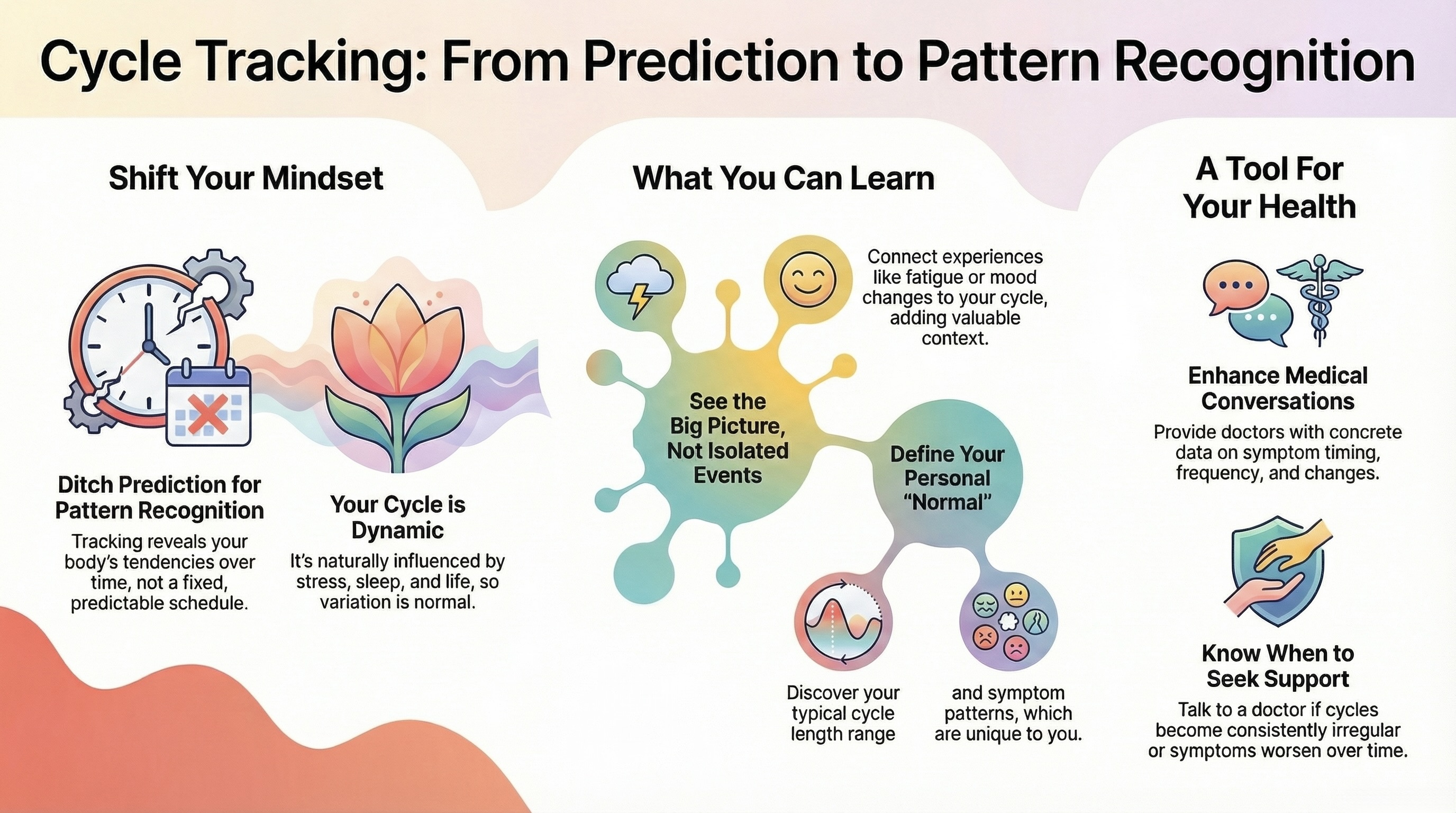 Cycle Tracking: From Prediction to Pattern Recognition

Shift Your Mindset

Ditch Prediction for Pattern Recognition
Tracking reveals your body's tendencies over time, not a fixed, predictable schedule.

Your Cycle is Dynamic
It's naturally influenced by stress, sleep, and life, so variation is normal.

What You Can Learn

Connect experiences like fatigue or mood changes to your cycle, adding valuable context.

See the Big Picture, Not Isolated Events

Define Your Personal "Normal"

Discover your typical cycle length range

and symptom patterns, which are unique to you.

A Tool For Your Health

Enhance Medical Conversations
Provide doctors with concrete data on symptom timing, frequency, and changes.

Know When to Seek Support
Talk to a doctor if cycles become consistently irregular or symptoms worsen over time.